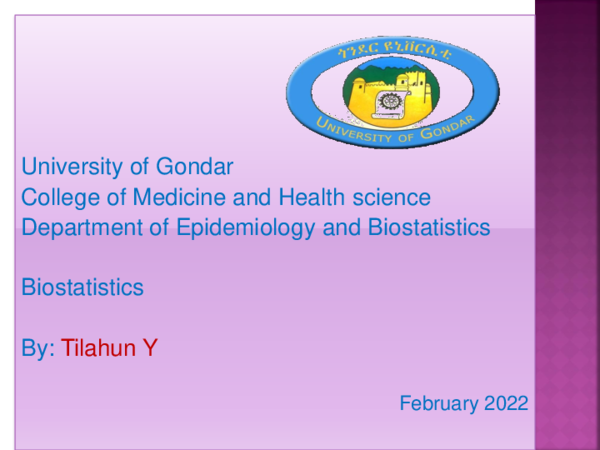 ጎንደር ዩኒቨርሲቲ
UNIVERSITY OF GONDAR

University of Gondar
College of Medicine and Health science
Department of Epidemiology and Biostatistics

Biostatistics

By: Tilahun Y

February 2022